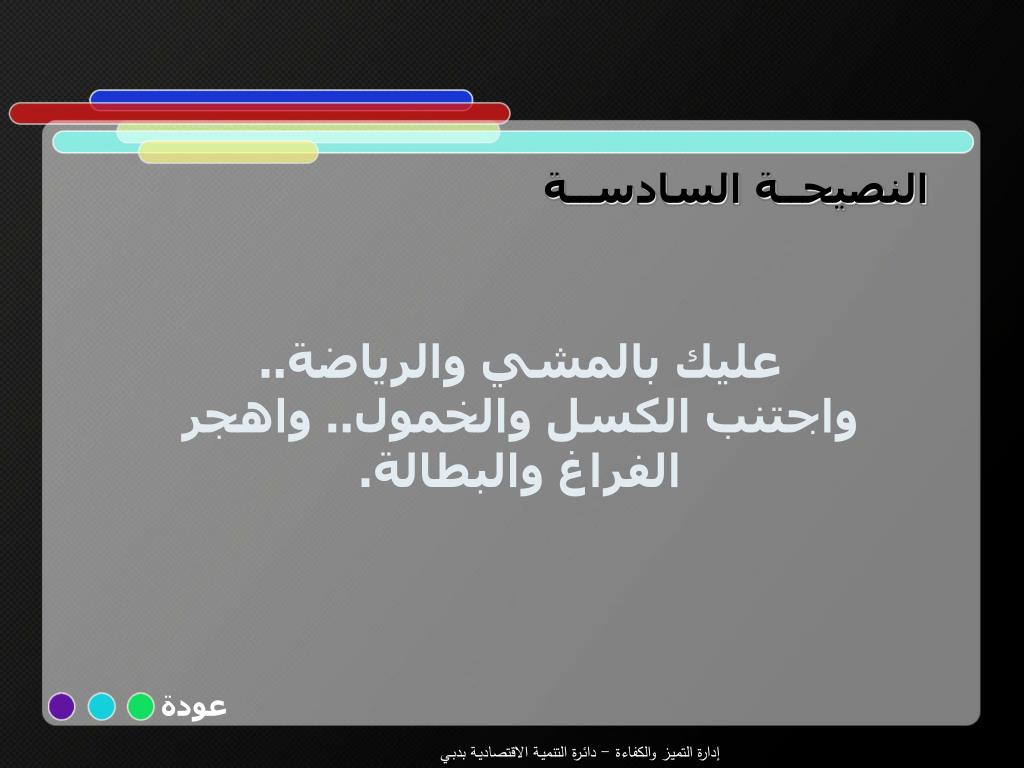 النصيحــة السادســة

عليك بالمشي والرياضة.. واجتنب الكسل والخمول.. واهجر الفراغ والبطالة.

عودة

إدارة التميز والكفاءة – دائرة التنمية الاقتصادية بدبي